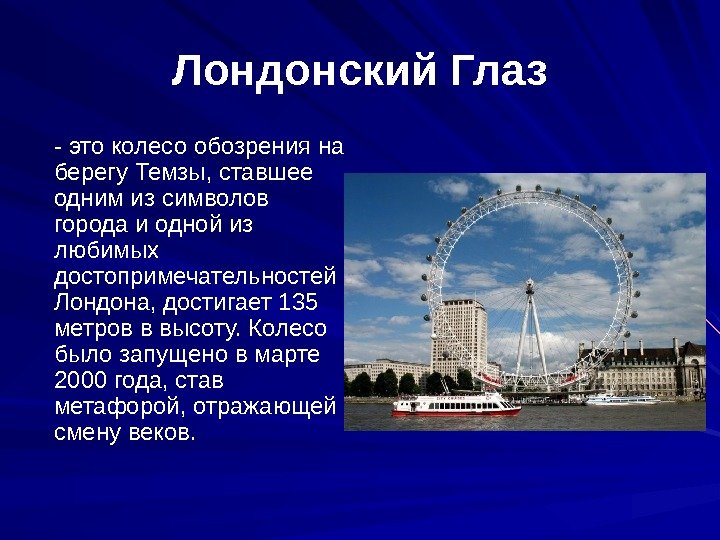 Лондонский Глаз

- это колесо обозрения на берегу Темзы, ставшее одним из символов города и одной из любимых достопримечательностей Лондона, достигает 135 метров в высоту. Колесо было запущено в марте 2000 года, став метафорой, отражающей смену веков.